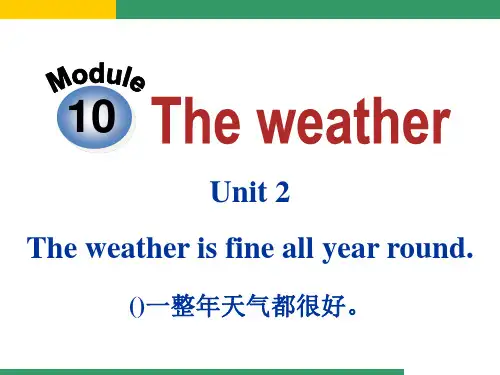 Module
10
The weather

Unit 2

The weather is fine all year round.

()一整年天气都很好。